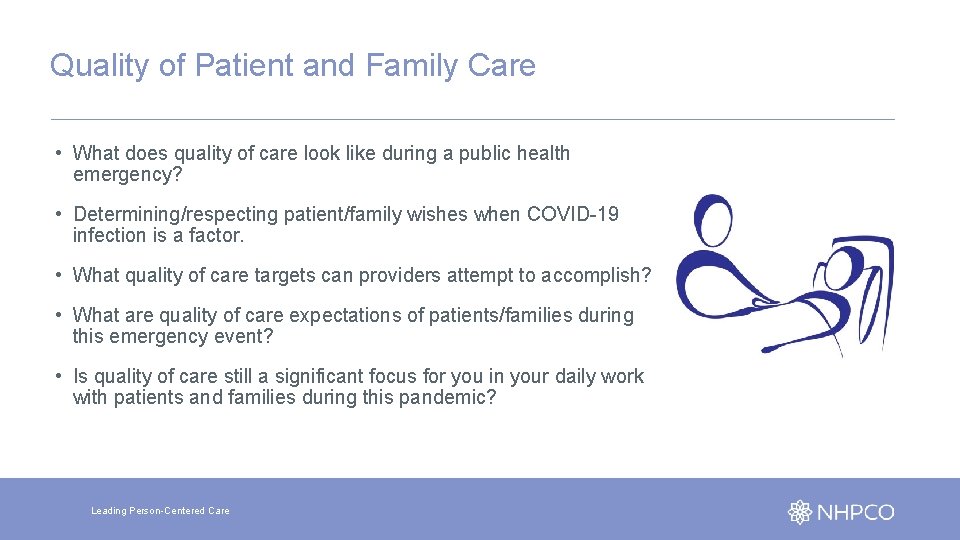 Quality of Patient and Family Care

• What does quality of care look like during a public health emergency?

• Determining/respecting patient/family wishes when COVID-19 infection is a factor.

• What quality of care targets can providers attempt to accomplish?

• What are quality of care expectations of patients/families during this emergency event?

• Is quality of care still a significant focus for you in your daily work with patients and families during this pandemic?

Leading Person-Centered Care

NHPCO